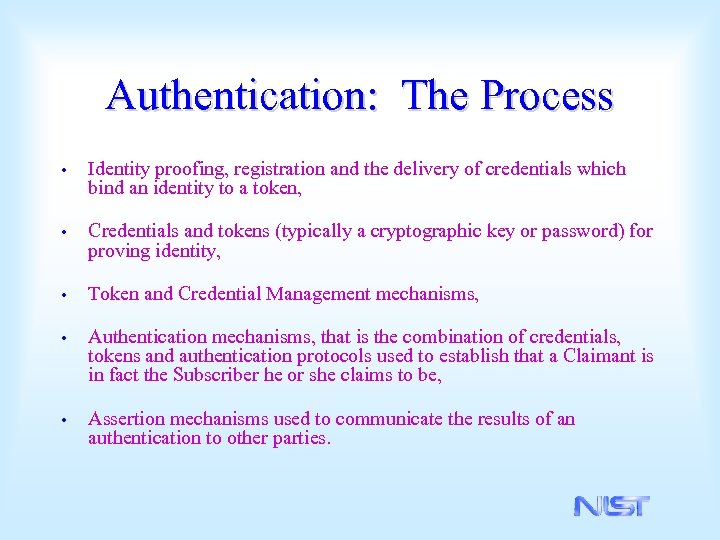 Authentication: The Process

• Identity proofing, registration and the delivery of credentials which bind an identity to a token,

• Credentials and tokens (typically a cryptographic key or password) for proving identity,

• Token and Credential Management mechanisms,

• Authentication mechanisms, that is the combination of credentials, tokens and authentication protocols used to establish that a Claimant is in fact the Subscriber he or she claims to be,

• Assertion mechanisms used to communicate the results of an authentication to other parties.

NIST